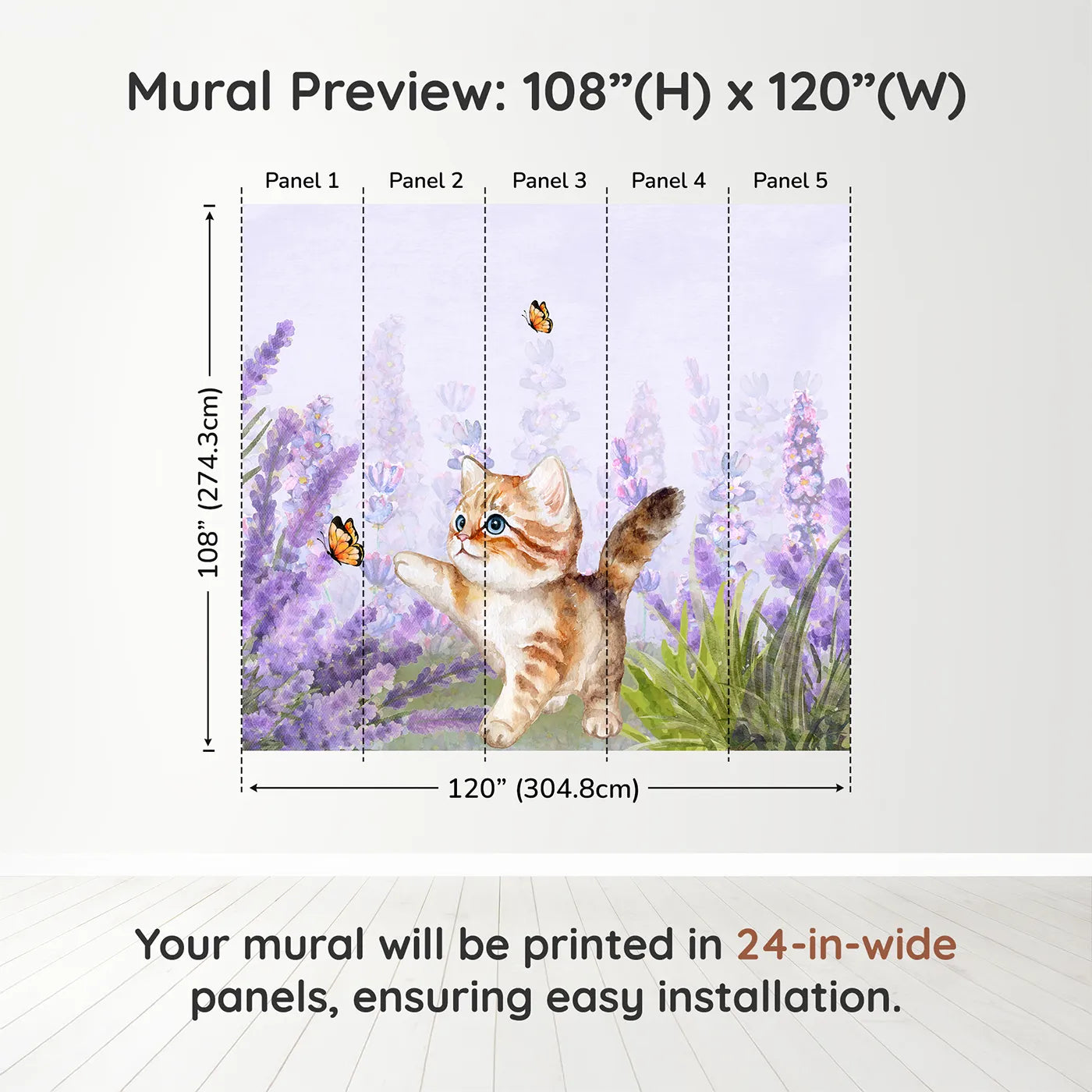 Mural Preview: 108”(H) x 120”(W)

Panel 1
Panel 2
Panel 3
Panel 4
Panel 5

108” (274.3cm)

120” (304.8cm)

Your mural will be printed in 24-in-wide panels, ensuring easy installation.